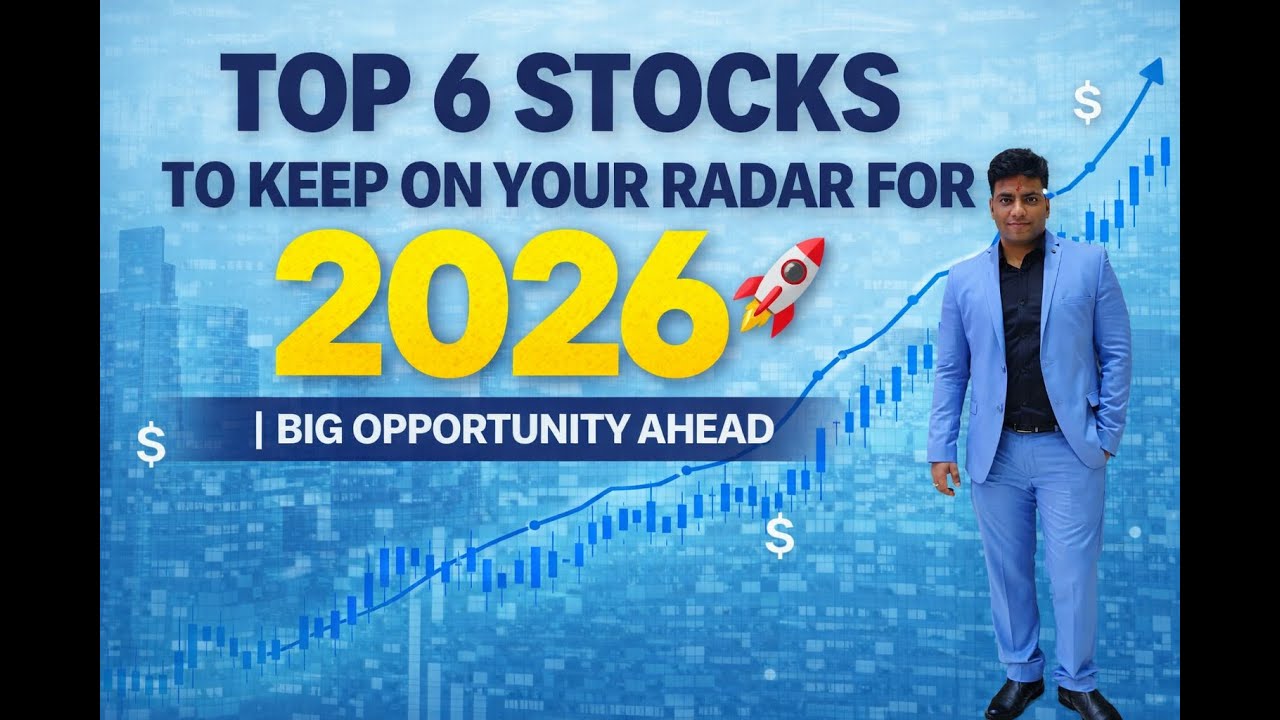 TOP 6 STOCKS
TO KEEP ON YOUR RADAR FOR
2026
| BIG OPPORTUNITY AHEAD
$
$
$